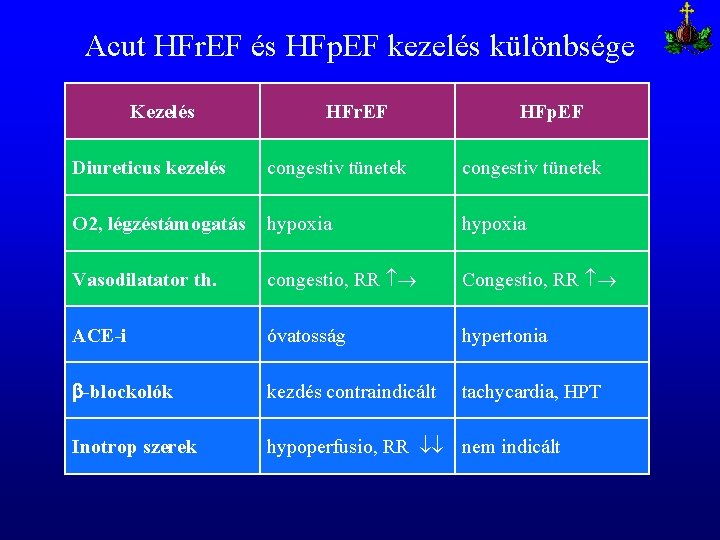 Acut HFrEF és HFpEF kezelés különbsége

| Kezelés | HFrEF | HFpEF |
|---|---|---|
| Diureticus kezelés | congestiv tünetek | congestiv tünetek |
| O2, légzéstámogatás | hypoxia | hypoxia |
| Vasodilatator th. | congestio, RR $\uparrow\rightarrow$ | Congestio, RR $\uparrow\rightarrow$ |
| ACE-i | óvatosság | hypertonia |
| $\beta$-blockolók | kezdés contraindicált | tachycardia, HPT |
| Inotrop szerek | hypoperfusio, RR $\downarrow\downarrow$ | nem indicált |